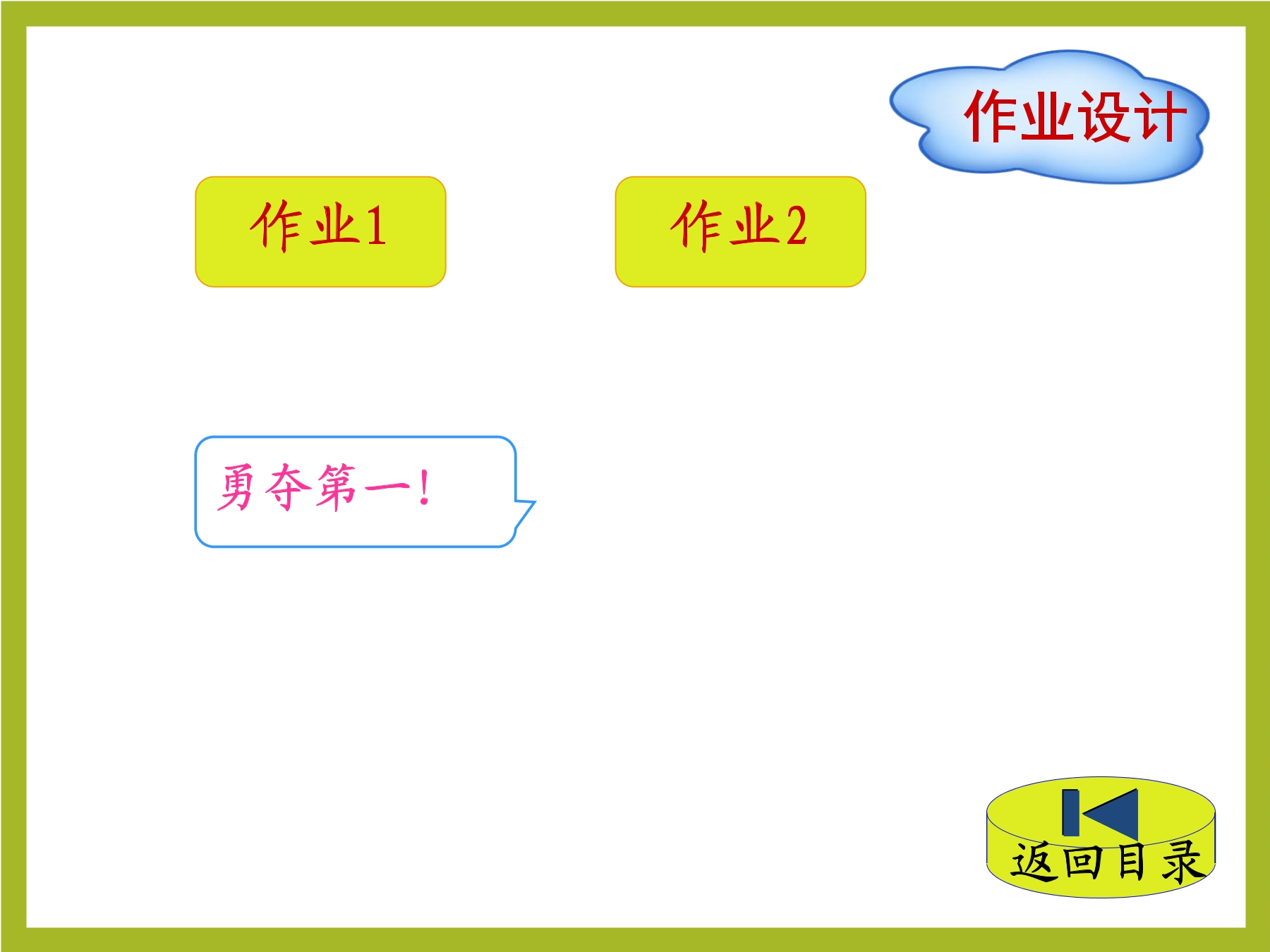 作业设计

作业1

作业2

勇夺第一!

返回目录